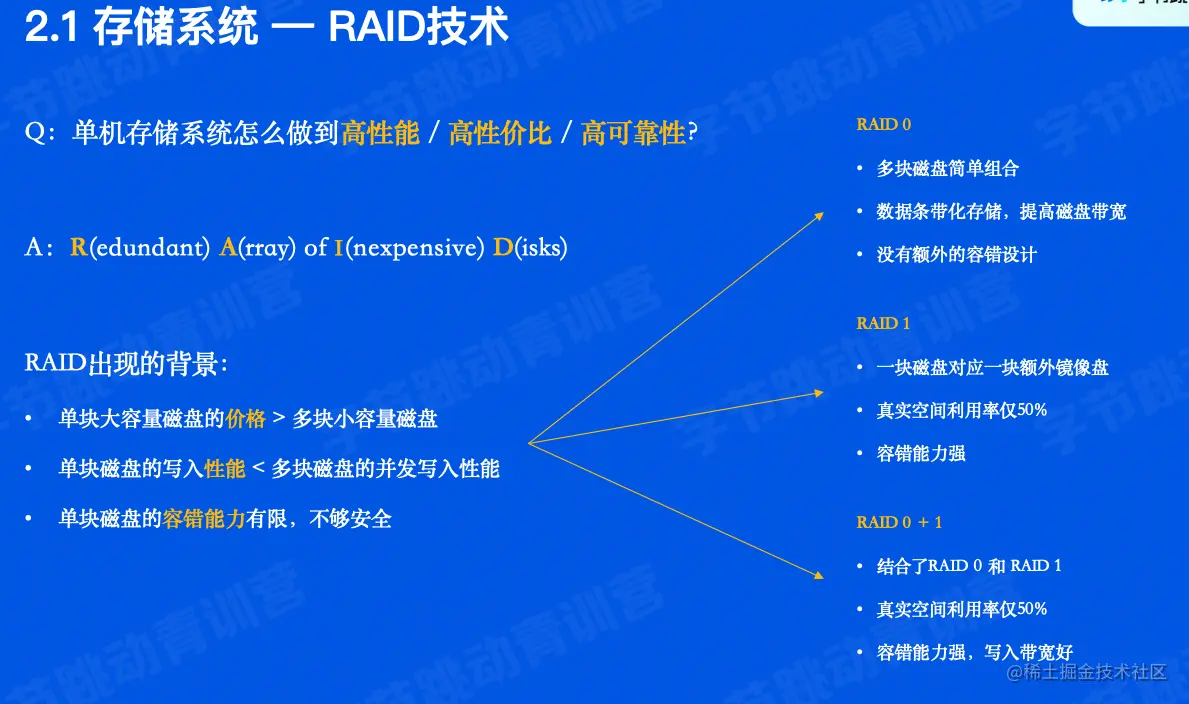 2.1 存储系统 — RAID技术

Q：单机存储系统怎么做到高性能 / 高性价比 / 高可靠性?

A：R(edundant) A(rray) of I(nexpensive) D(isks)

RAID出现的背景：

• 单块大容量磁盘的价格 > 多块小容量磁盘

• 单块磁盘的写入性能 < 多块磁盘的并发写入性能

• 单块磁盘的容错能力有限，不够安全

RAID 0

• 多块磁盘简单组合

• 数据条带化存储，提高磁盘带宽

• 没有额外的容错设计

RAID 1

• 一块磁盘对应一块额外镜像盘

• 真实空间利用率仅50%

• 容错能力强

RAID 0 + 1

• 结合了RAID 0 和 RAID 1

• 真实空间利用率仅50%

• 容错能力强，写入带宽好

字节跳动青训营

@稀土掘金技术社区